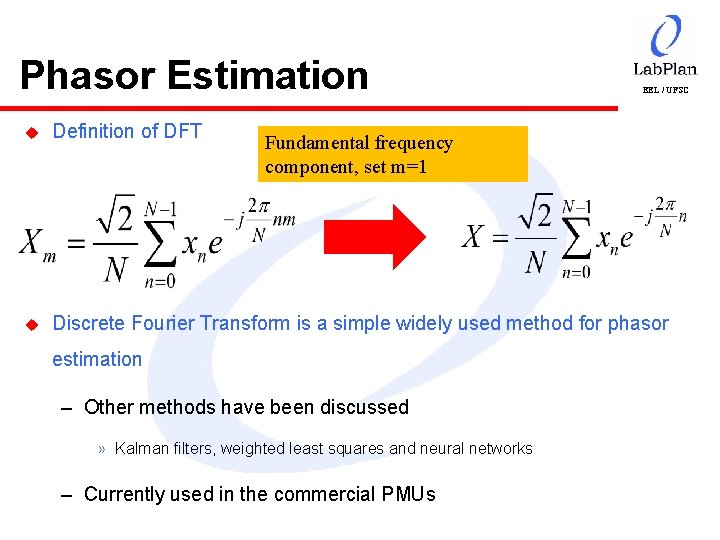 Phasor Estimation

LabPlan
EEL / UFSC

Definition of DFT

Fundamental frequency component, set m=1

$X_m = \frac{\sqrt{2}}{N} \sum_{n=0}^{N-1} x_n e^{-j\frac{2\pi}{N}nm}$

$X = \frac{\sqrt{2}}{N} \sum_{n=0}^{N-1} x_n e^{-j\frac{2\pi}{N}n}$

Discrete Fourier Transform is a simple widely used method for phasor estimation

– Other methods have been discussed

» Kalman filters, weighted least squares and neural networks

– Currently used in the commercial PMUs